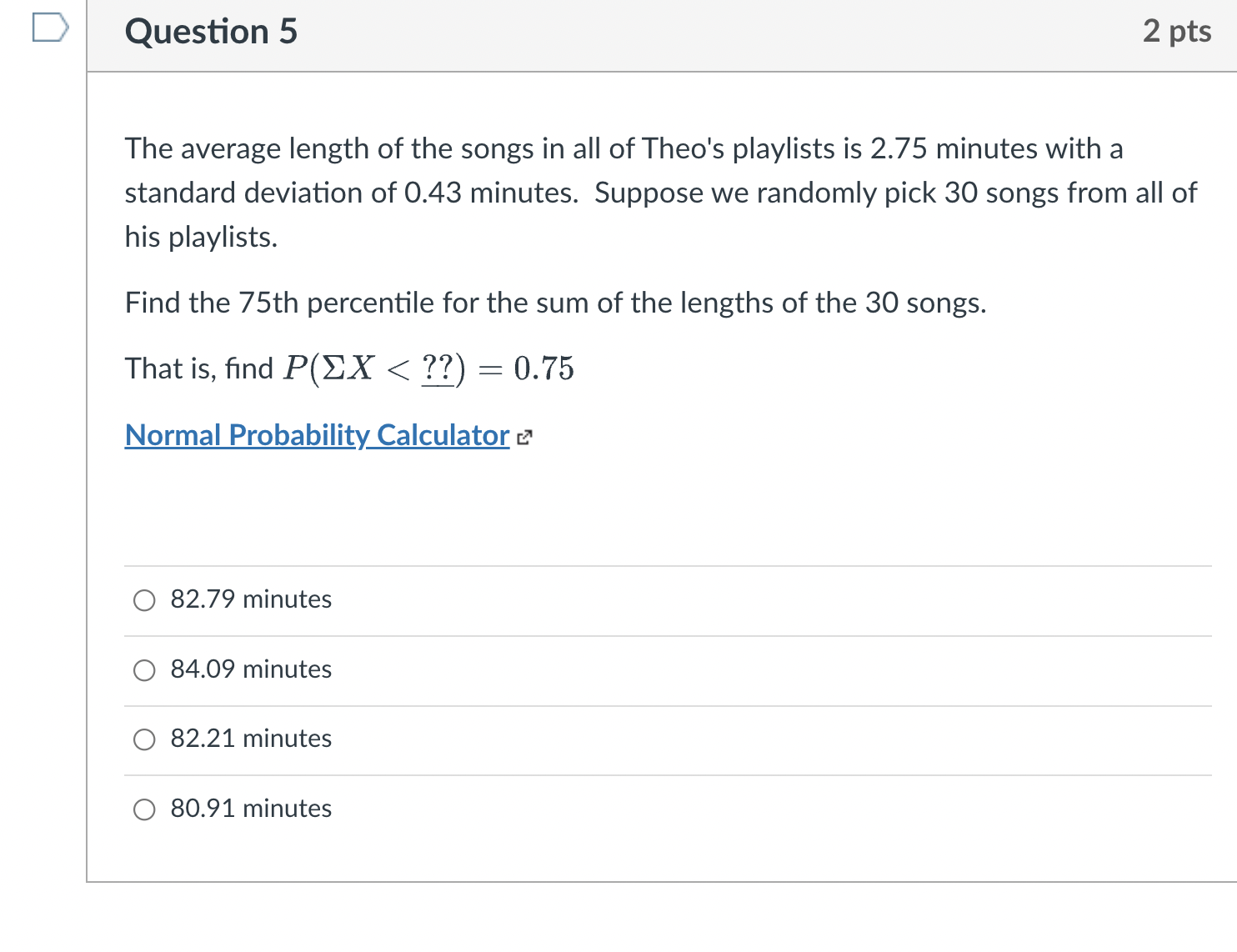 Question 5

2 pts

The average length of the songs in all of Theo's playlists is 2.75 minutes with a standard deviation of 0.43 minutes. Suppose we randomly pick 30 songs from all of his playlists.

Find the 75th percentile for the sum of the lengths of the 30 songs.

That is, find $P(\Sigma X < \underline{??}) = 0.75$

Normal Probability Calculator

82.79 minutes

84.09 minutes

82.21 minutes

80.91 minutes